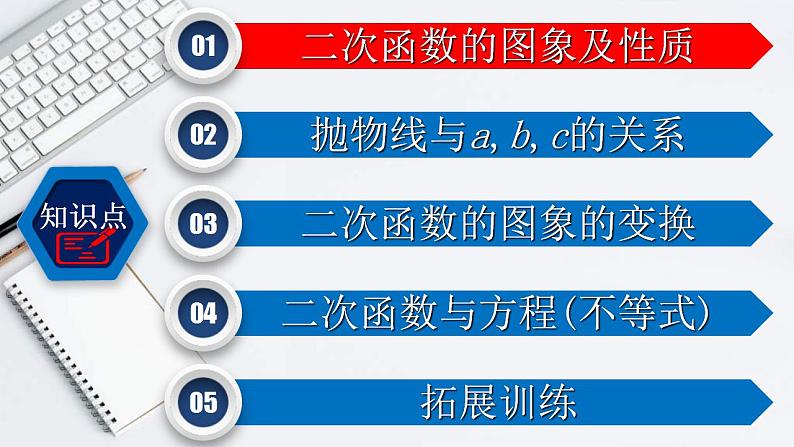 知识点

01 二次函数的图象及性质

02 抛物线与$a$, $b$, $c$的关系

03 二次函数的图象的变换

04 二次函数与方程(不等式)

05 拓展训练